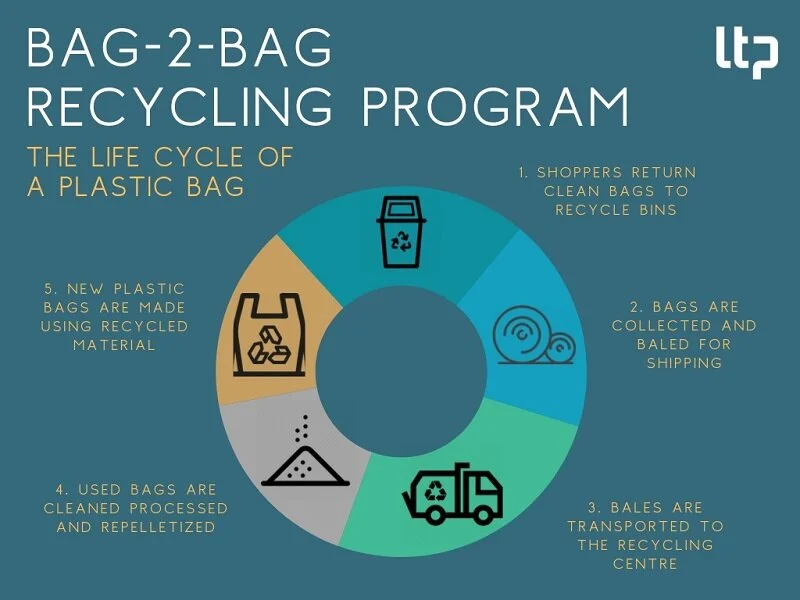 BAG-2-BAG RECYCLING PROGRAM

ltp

THE LIFE CYCLE OF A PLASTIC BAG

1. SHOPPERS RETURN CLEAN BAGS TO RECYCLE BINS

2. BAGS ARE COLLECTED AND BALED FOR SHIPPING

3. BALES ARE TRANSPORTED TO THE RECYCLING CENTRE

4. USED BAGS ARE CLEANED PROCESSED AND REPELLETIZED

5. NEW PLASTIC BAGS ARE MADE USING RECYCLED MATERIAL